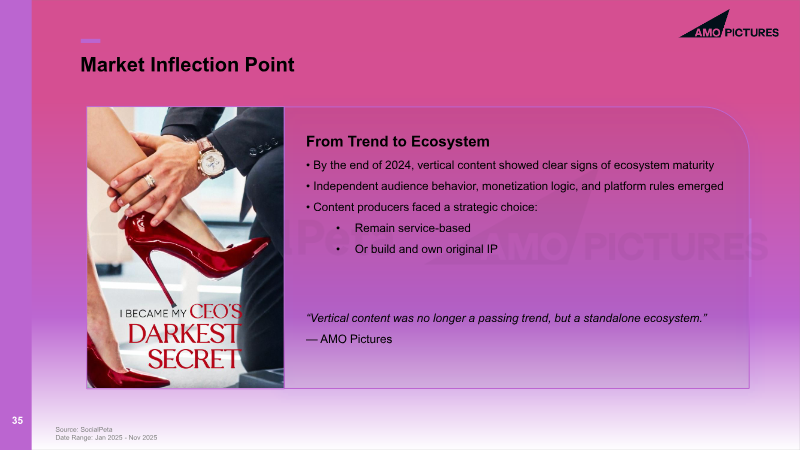 AMO PICTURES

Market Inflection Point

I BECAME MY CEO'S DARKEST SECRET

From Trend to Ecosystem

• By the end of 2024, vertical content showed clear signs of ecosystem maturity
• Independent audience behavior, monetization logic, and platform rules emerged
• Content producers faced a strategic choice:
• Remain service-based
• Or build and own original IP

AMO PICTURES

"Vertical content was no longer a passing trend, but a standalone ecosystem."
— AMO Pictures

35

Source: SocialPeta
Date Range: Jan 2025 - Nov 2025